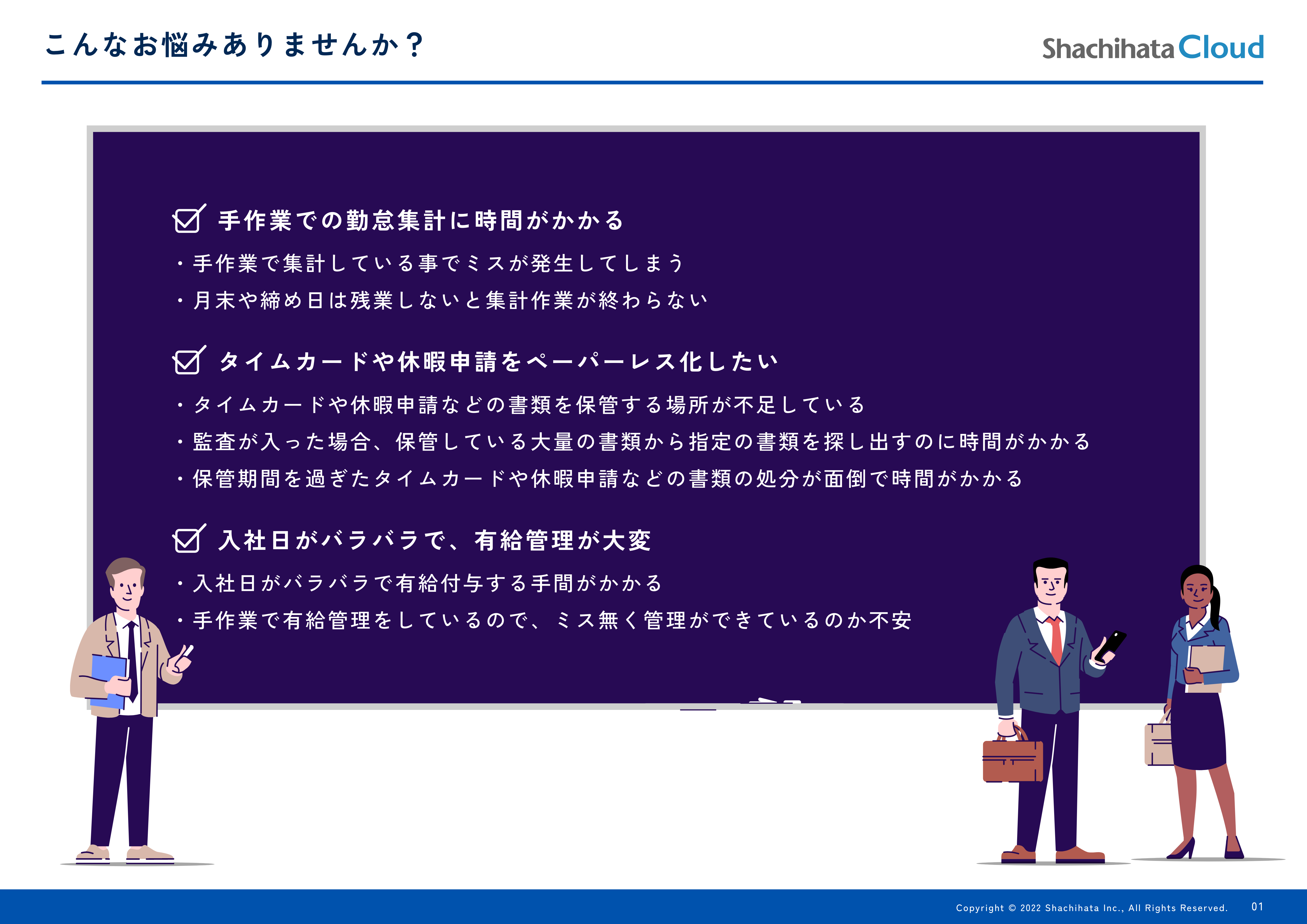 こんなお悩みありませんか？

Shachihata Cloud

手作業での勤怠集計に時間がかかる

・手作業で集計している事でミスが発生してしまう

・月末や締め日は残業しないと集計作業が終わらない

タイムカードや休暇申請をペーパーレス化したい

・タイムカードや休暇申請などの書類を保管する場所が不足している

・監査が入った場合、保管している大量の書類から指定の書類を探し出すのに時間がかかる

・保管期間を過ぎたタイムカードや休暇申請などの書類の処分が面倒で時間がかかる

入社日がバラバラで、有給管理が大変

・入社日がバラバラで有給付与する手間がかかる

・手作業で有給管理をしているので、ミス無く管理ができているのか不安

Copyright © 2022 Shachihata Inc., All Rights Reserved.

01